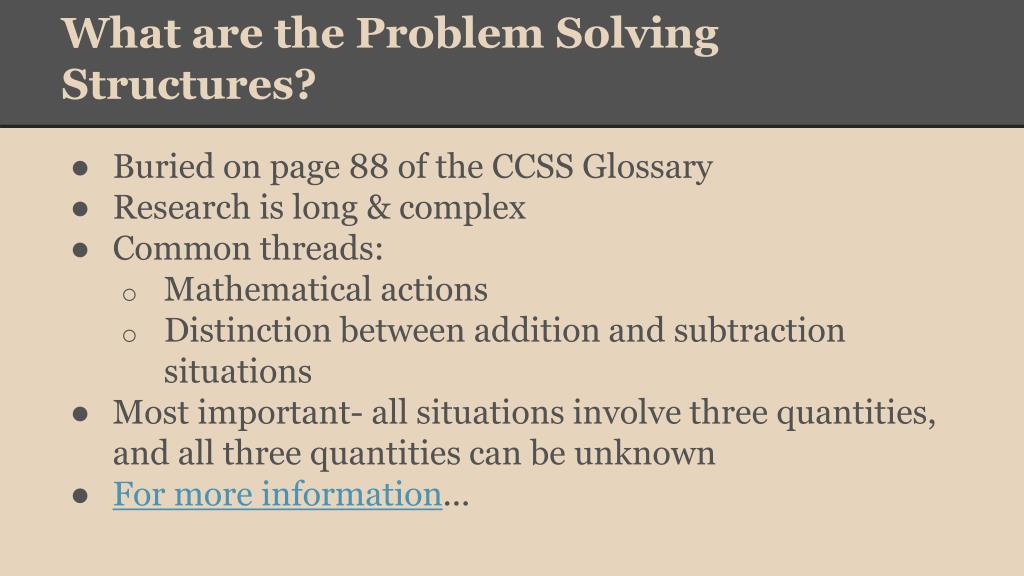 What are the Problem Solving Structures?

● Buried on page 88 of the CCSS Glossary
● Research is long & complex
● Common threads:
 ○ Mathematical actions
 ○ Distinction between addition and subtraction situations
● Most important- all situations involve three quantities, and all three quantities can be unknown
● For more information...